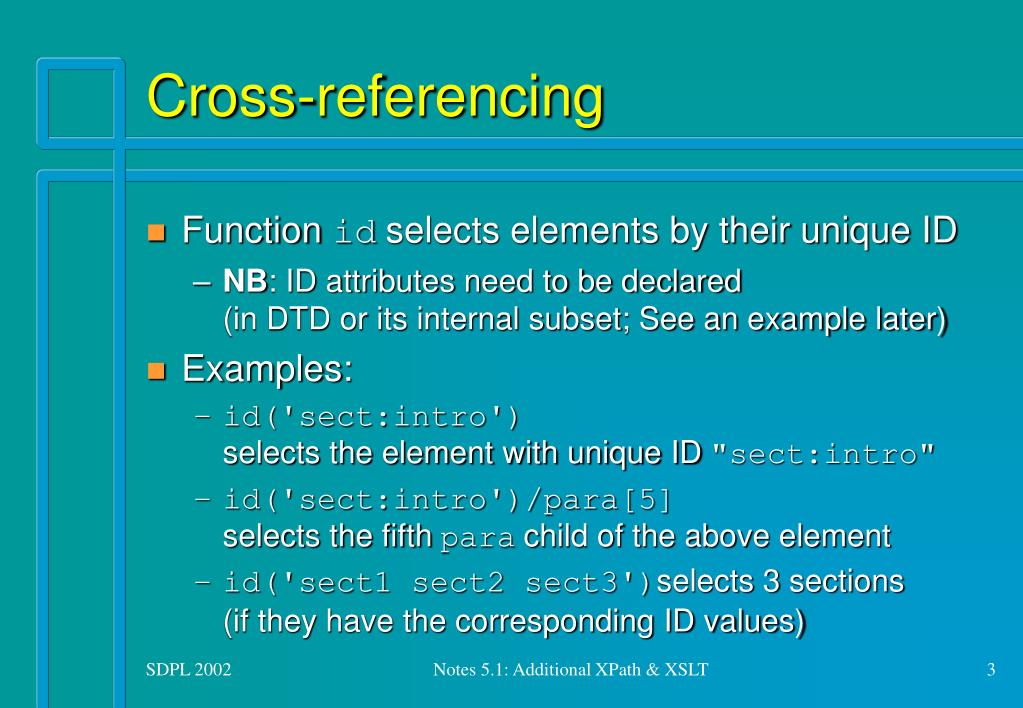 Cross-referencing

Function id selects elements by their unique ID

– NB: ID attributes need to be declared (in DTD or its internal subset; See an example later)

Examples:

– id('sect:intro') selects the element with unique ID "sect:intro"

– id('sect:intro')/para[5] selects the fifth para child of the above element

– id('sect1 sect2 sect3') selects 3 sections (if they have the corresponding ID values)

SDPL 2002

Notes 5.1: Additional XPath & XSLT

3